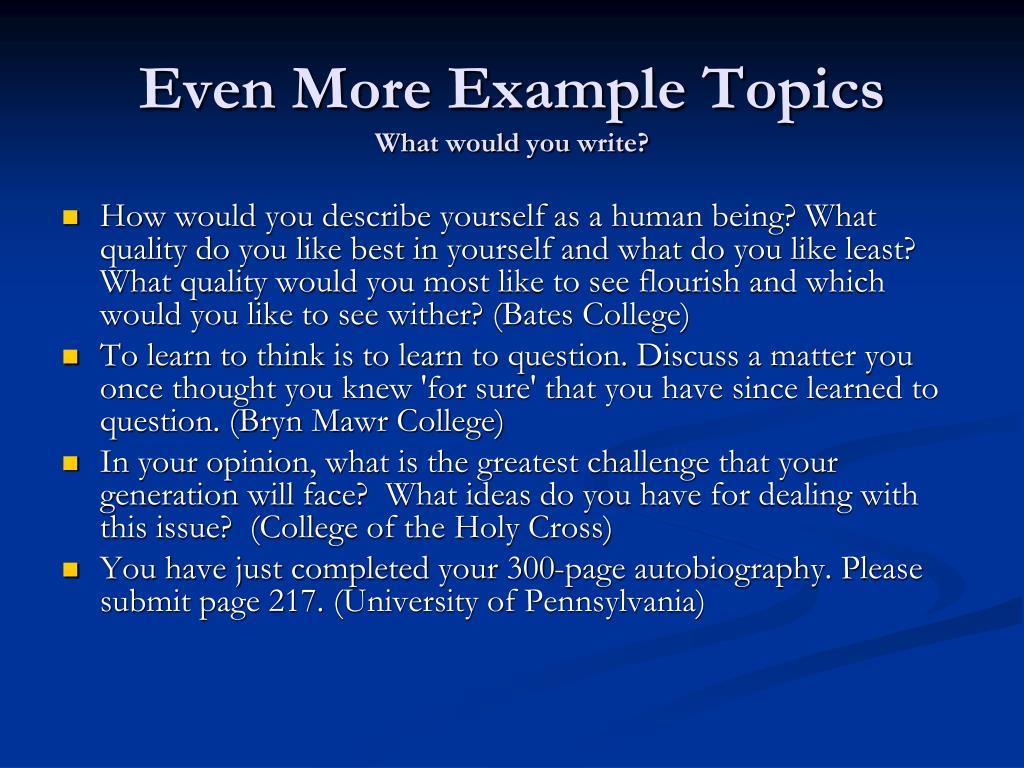 Even More Example Topics
What would you write?

- How would you describe yourself as a human being? What quality do you like best in yourself and what do you like least? What quality would you most like to see flourish and which would you like to see wither? (Bates College)
- To learn to think is to learn to question. Discuss a matter you once thought you knew 'for sure' that you have since learned to question. (Bryn Mawr College)
- In your opinion, what is the greatest challenge that your generation will face? What ideas do you have for dealing with this issue? (College of the Holy Cross)
- You have just completed your 300-page autobiography. Please submit page 217. (University of Pennsylvania)